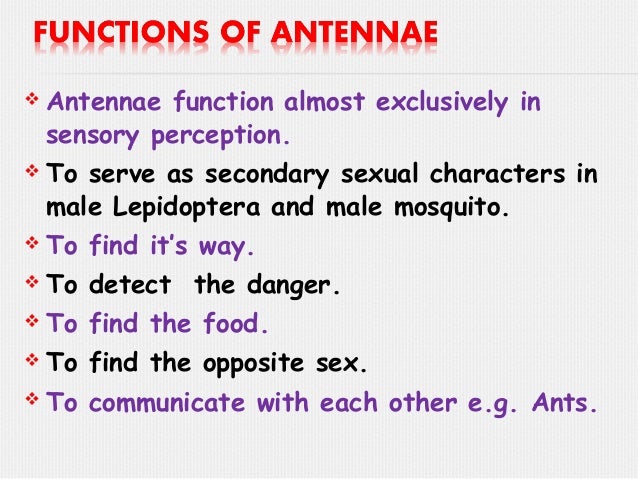 FUNCTIONS OF ANTENNAE

❖ Antennae function almost exclusively in sensory perception.

❖ To serve as secondary sexual characters in male Lepidoptera and male mosquito.

❖ To find it's way.

❖ To detect  the danger.

❖ To find the food.

❖ To find the opposite sex.

❖ To communicate with each other e.g. Ants.